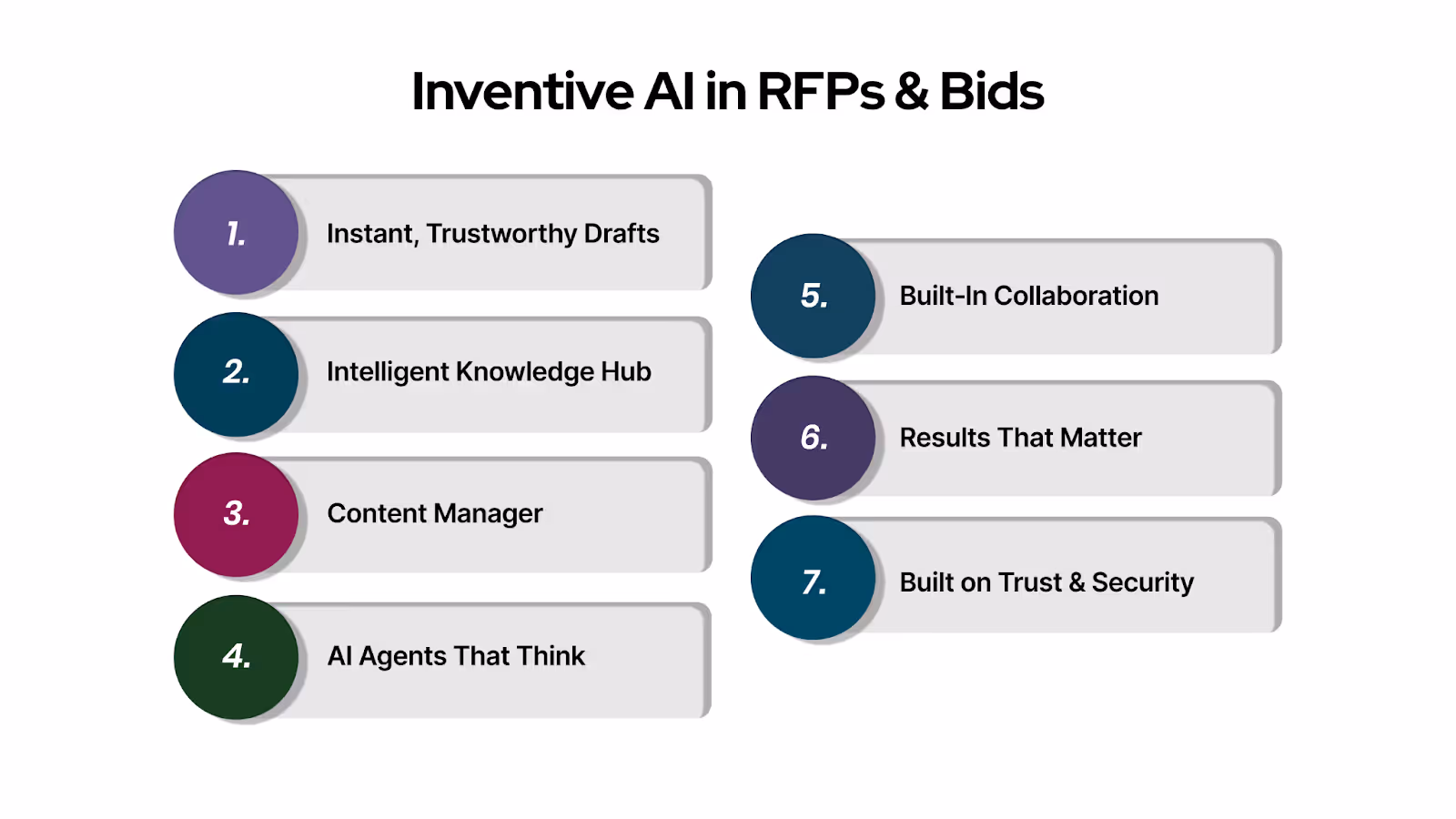 Inventive AI in RFPs & Bids

1. Instant, Trustworthy Drafts

2. Intelligent Knowledge Hub

3. Content Manager

4. AI Agents That Think

5. Built-In Collaboration

6. Results That Matter

7. Built on Trust & Security